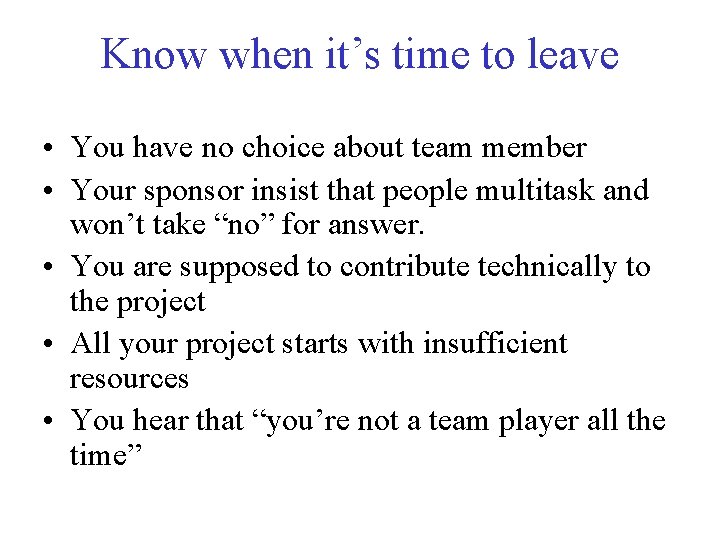 Know when it’s time to leave

• You have no choice about team member
• Your sponsor insist that people multitask and won’t take “no” for answer.
• You are supposed to contribute technically to the project
• All your project starts with insufficient resources
• You hear that “you’re not a team player all the time”